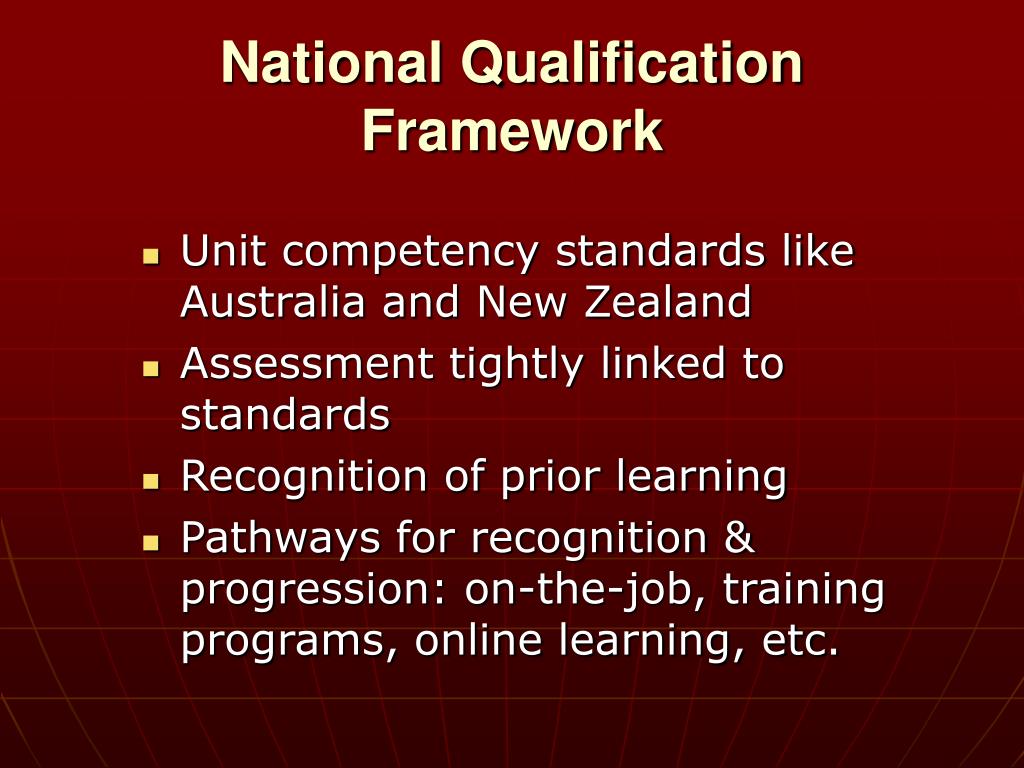 National Qualification Framework

- Unit competency standards like Australia and New Zealand
- Assessment tightly linked to standards
- Recognition of prior learning
- Pathways for recognition & progression: on-the-job, training programs, online learning, etc.